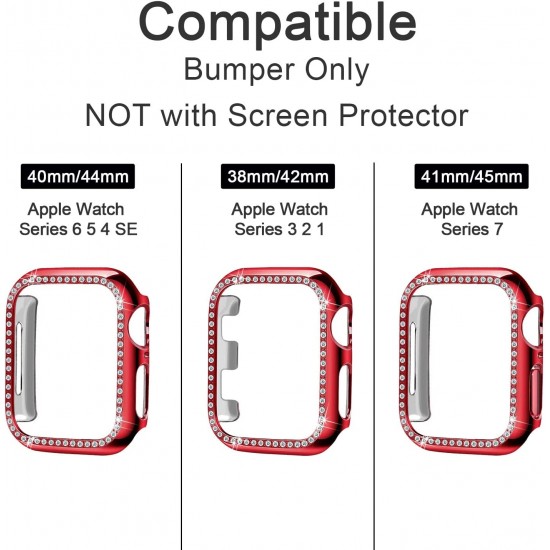 Compatible
Bumper Only
NOT with Screen Protector

40mm/44mm
Apple Watch
Series 6 5 4 SE

38mm/42mm
Apple Watch
Series 3 2 1

41mm/45mm
Apple Watch
Series 7